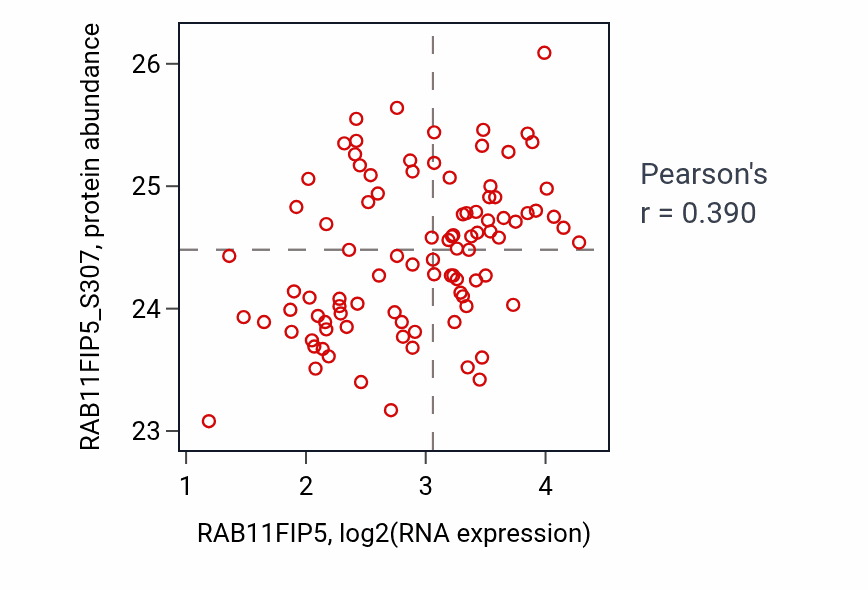 RAB11FIP5_S307, protein abundance

26
25
24
23

1
2
3
4

RAB11FIP5, log2(RNA expression)

Pearson's
r = 0.390